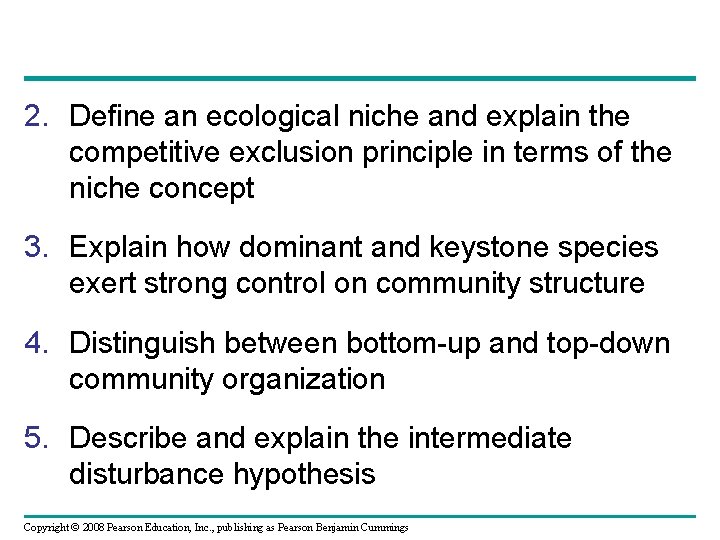 2. Define an ecological niche and explain the competitive exclusion principle in terms of the niche concept

3. Explain how dominant and keystone species exert strong control on community structure

4. Distinguish between bottom-up and top-down community organization

5. Describe and explain the intermediate disturbance hypothesis

Copyright © 2008 Pearson Education, Inc., publishing as Pearson Benjamin Cummings